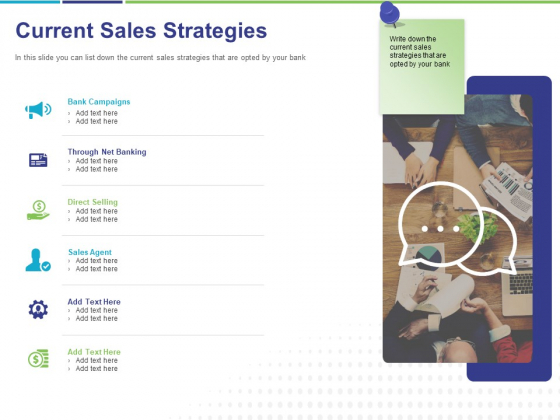 Current Sales Strategies

In this slide you can list down the current sales strategies that are opted by your bank

Bank Campaigns
› Add text here
› Add text here

Through Net Banking
› Add text here
› Add text here

Direct Selling
› Add text here
› Add text here

Sales Agent
› Add text here
› Add text here

Add Text Here
› Add text here
› Add text here

Add Text Here
› Add text here
› Add text here

Write down the current sales strategies that are opted by your bank